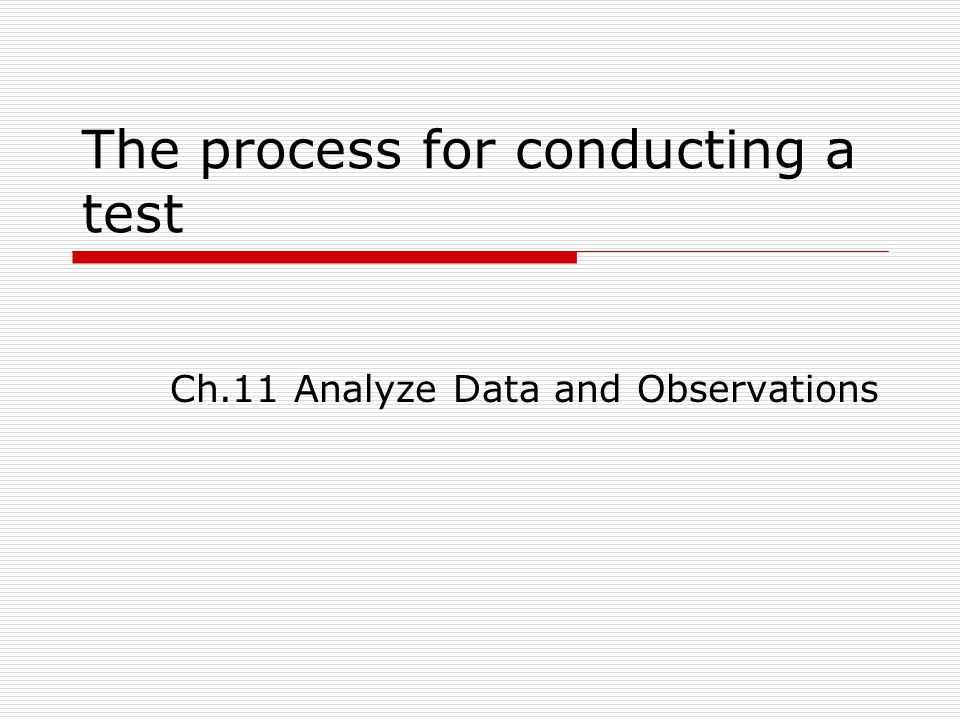 The process for conducting a test

Ch.11 Analyze Data and Observations